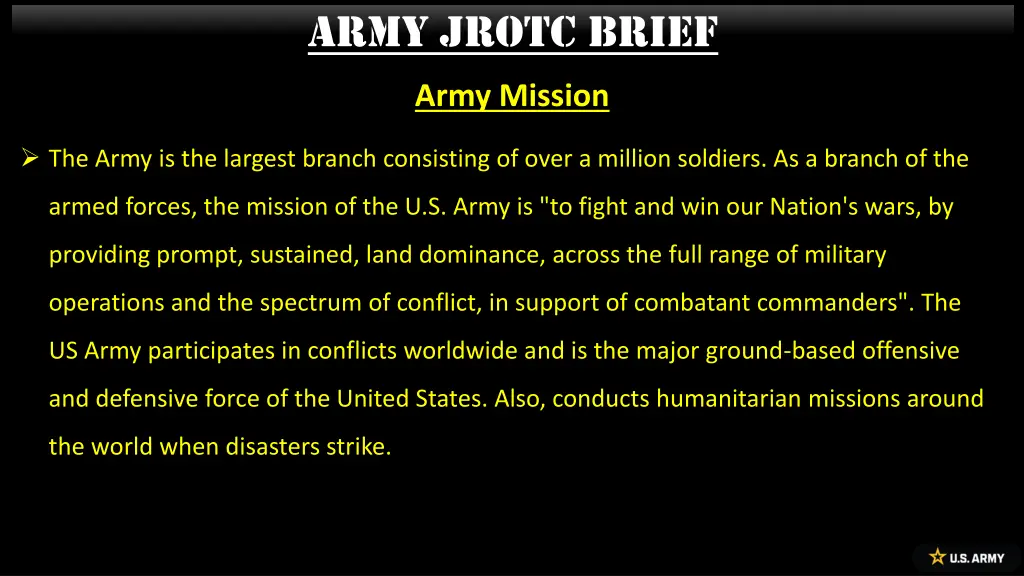 ARMY JROTC BRIEF

Army Mission

➢ The Army is the largest branch consisting of over a million soldiers. As a branch of the armed forces, the mission of the U.S. Army is "to fight and win our Nation's wars, by providing prompt, sustained, land dominance, across the full range of military operations and the spectrum of conflict, in support of combatant commanders". The US Army participates in conflicts worldwide and is the major ground-based offensive and defensive force of the United States. Also, conducts humanitarian missions around the world when disasters strike.

U.S. ARMY